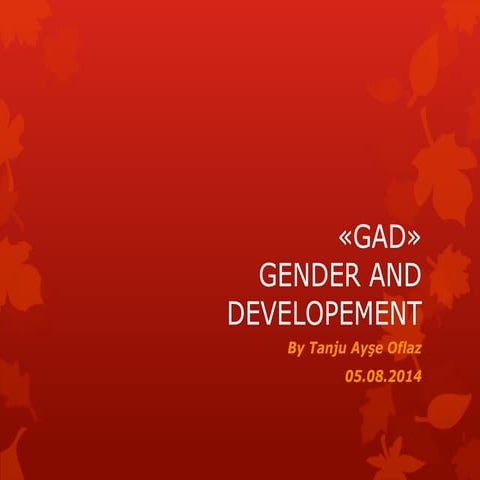 «GAD»
GENDER AND DEVELOPEMENT

By Tanju Ayşe Oflaz
05.08.2014